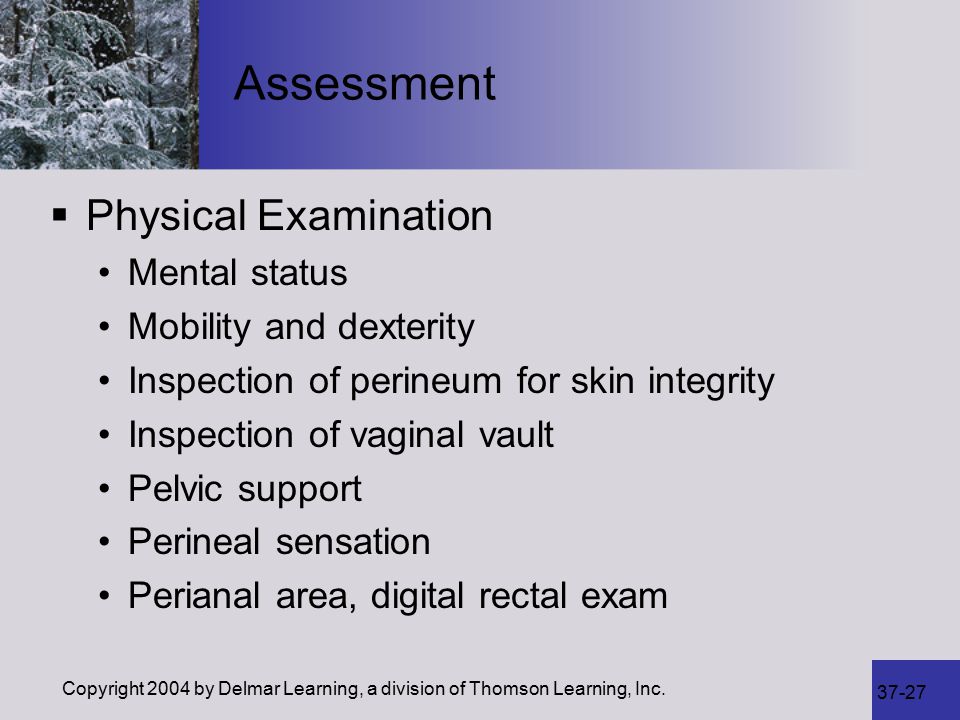 Assessment

▪ Physical Examination

• Mental status
• Mobility and dexterity
• Inspection of perineum for skin integrity
• Inspection of vaginal vault
• Pelvic support
• Perineal sensation
• Perianal area, digital rectal exam

Copyright 2004 by Delmar Learning, a division of Thomson Learning, Inc.

37-27